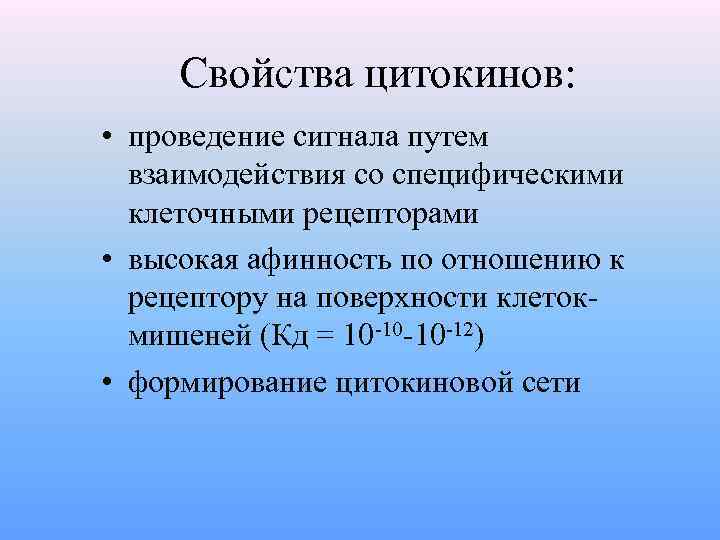 Свойства цитокинов:

• проведение сигнала путем взаимодействия со специфическими клеточными рецепторами
• высокая афинность по отношению к рецептору на поверхности клеток-мишеней (Кд = $10^{-10}$-$10^{-12}$)
• формирование цитокиновой сети